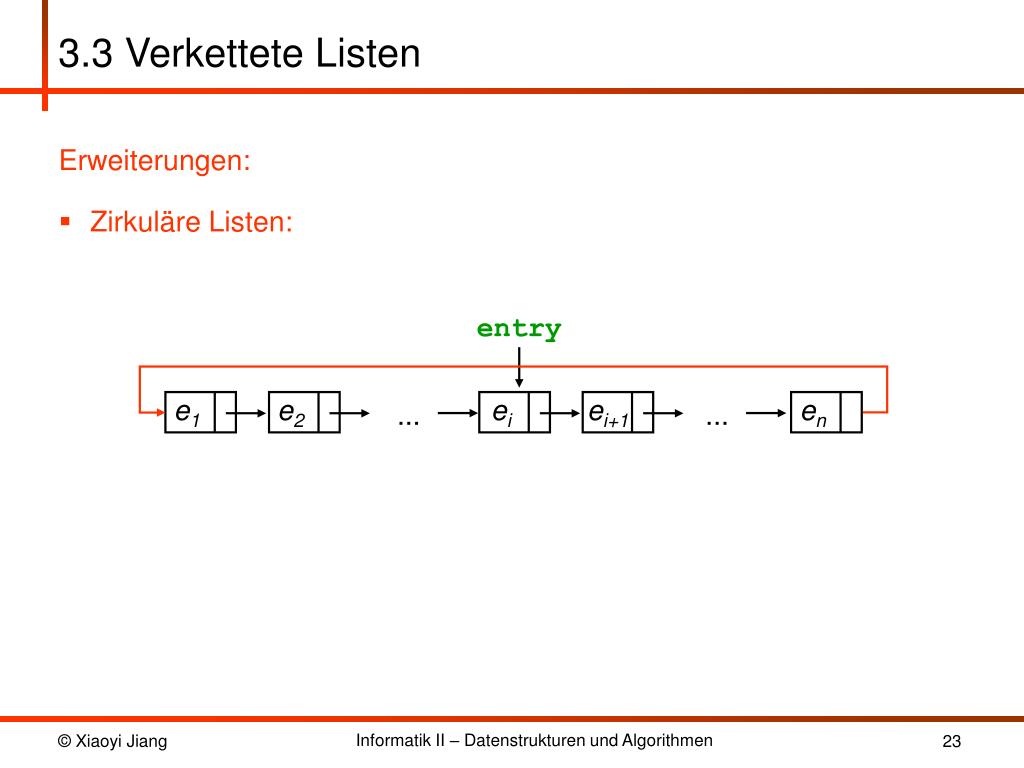 3.3 Verkettete Listen

Erweiterungen:

▪ Zirkuläre Listen:

entry

$e_1$ $e_2$ ... $e_i$ $e_{i+1}$ ... $e_n$

© Xiaoyi Jiang

Informatik II – Datenstrukturen und Algorithmen

23